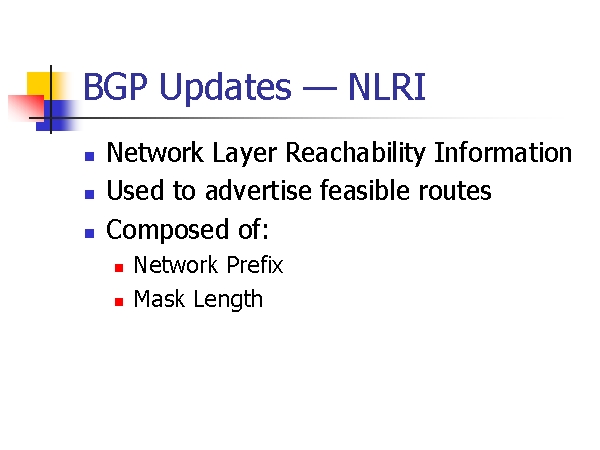 BGP Updates — NLRI

- Network Layer Reachability Information
- Used to advertise feasible routes
- Composed of:
  - Network Prefix
  - Mask Length